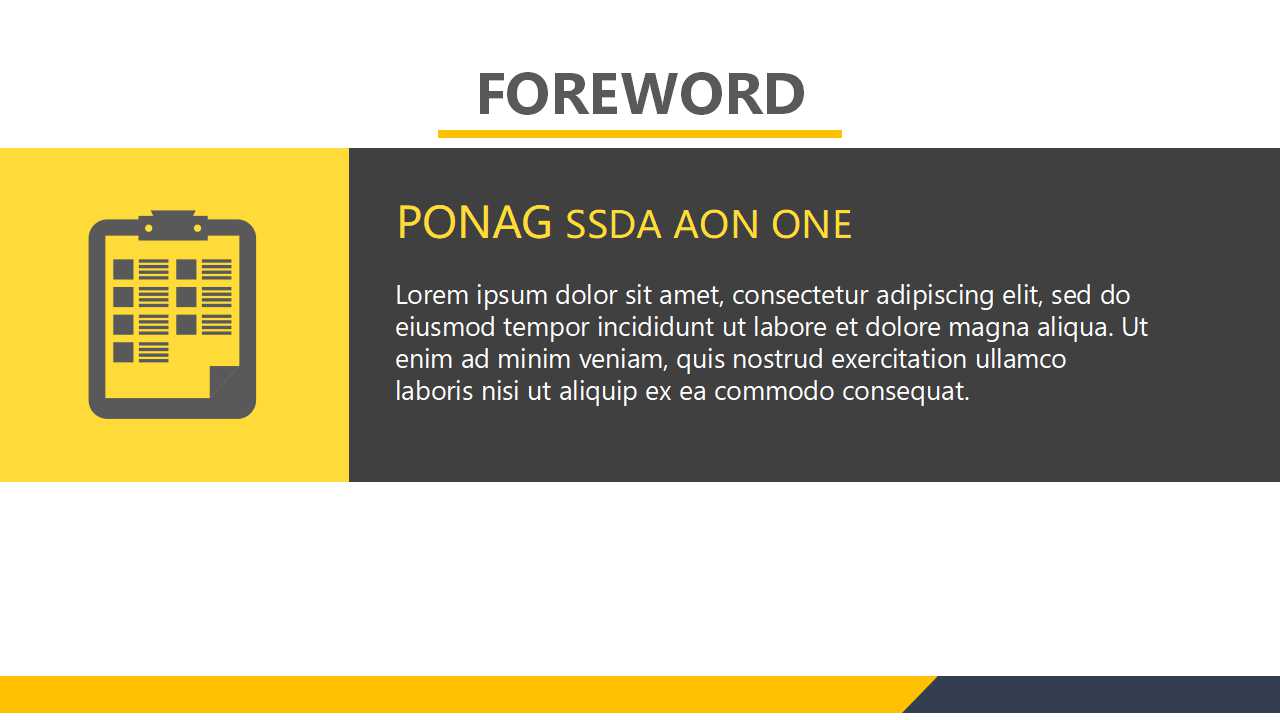 FOREWORD

PONAG SSDA AON ONE

Lorem ipsum dolor sit amet, consectetur adipiscing elit, sed do eiusmod tempor incididunt ut labore et dolore magna aliqua. Ut enim ad minim veniam, quis nostrud exercitation ullamco laboris nisi ut aliquip ex ea commodo consequat.